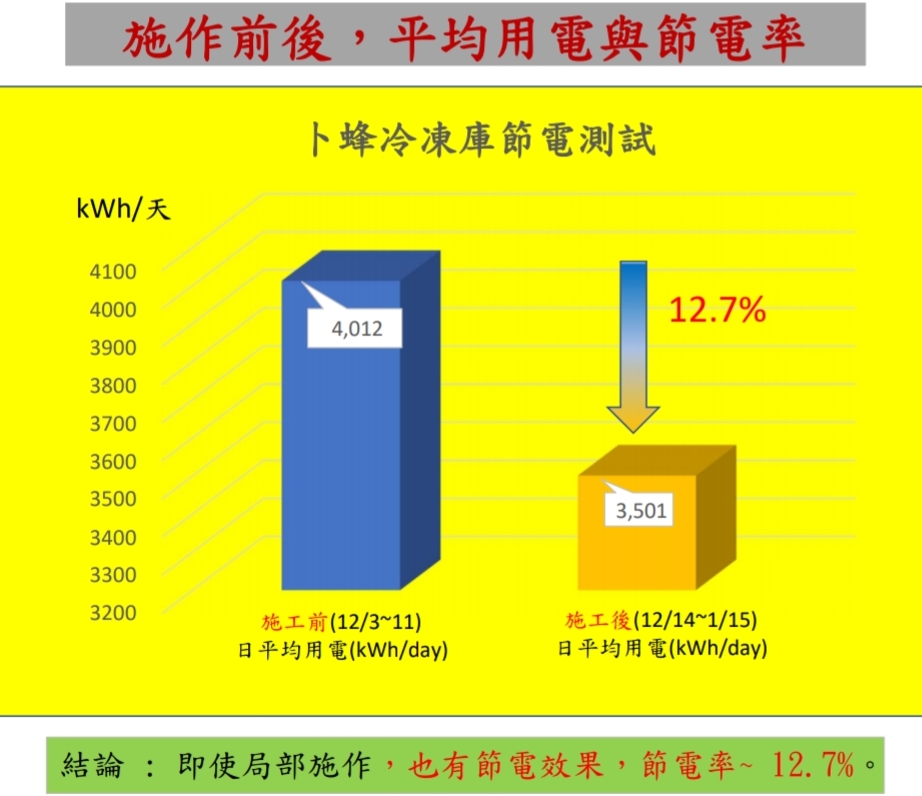 施作前後，平均用電與節電率

卜蜂冷凍庫節電測試

kWh/天

4100
4000
3900
3800
3700
3600
3500
3400
3300
3200

4,012

12.7%

3,501

施工前(12/3~11)
日平均用電(kWh/day)

施工後(12/14~1/15)
日平均用電(kWh/day)

結論 ： 即使局部施作，也有節電效果，節電率~ 12.7%。